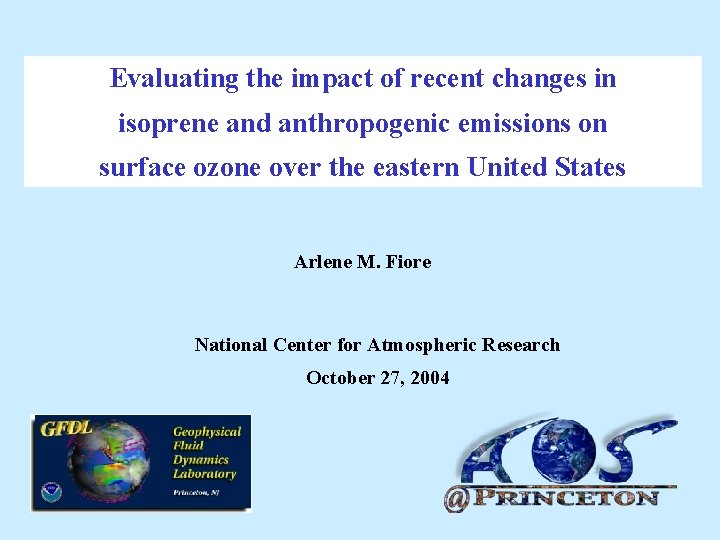 Evaluating the impact of recent changes in isoprene and anthropogenic emissions on surface ozone over the eastern United States

Arlene M. Fiore

National Center for Atmospheric Research

October 27, 2004

GFDL

Geophysical Fluid Dynamics Laboratory

Princeton, NJ

AOS

@PRINCETON